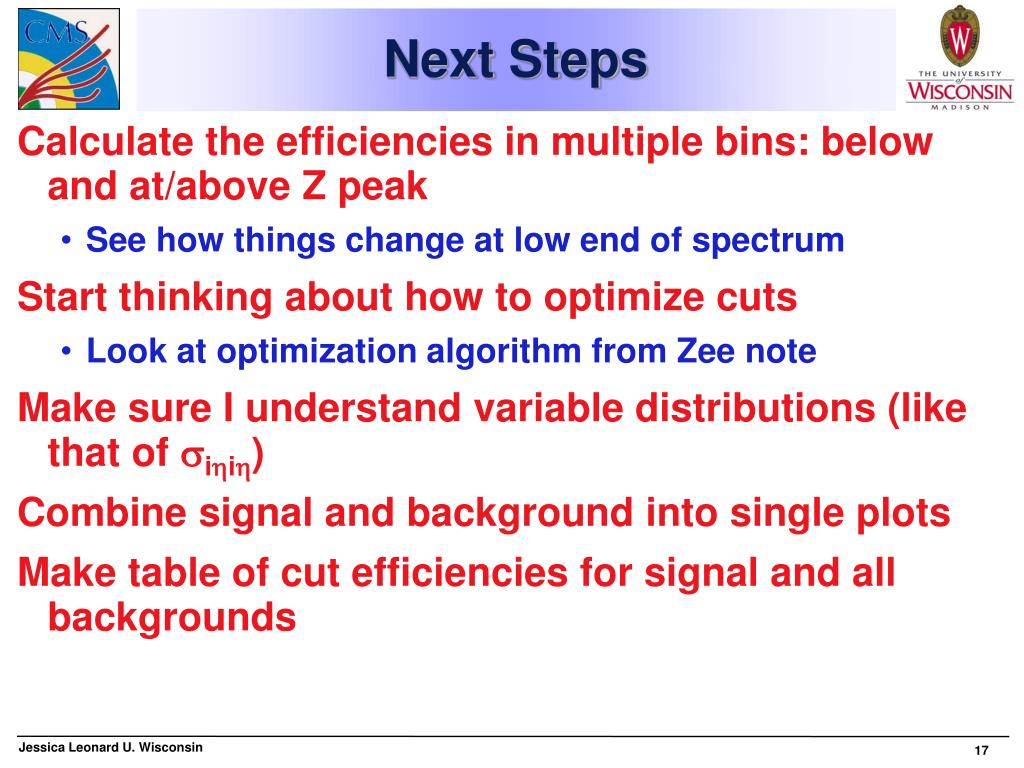 CMS

Next Steps

THE UNIVERSITY of WISCONSIN MADISON

Calculate the efficiencies in multiple bins: below and at/above Z peak

• See how things change at low end of spectrum

Start thinking about how to optimize cuts

• Look at optimization algorithm from Zee note

Make sure I understand variable distributions (like that of $\sigma_{i\eta i\eta}$)

Combine signal and background into single plots

Make table of cut efficiencies for signal and all backgrounds

Jessica Leonard U. Wisconsin

17